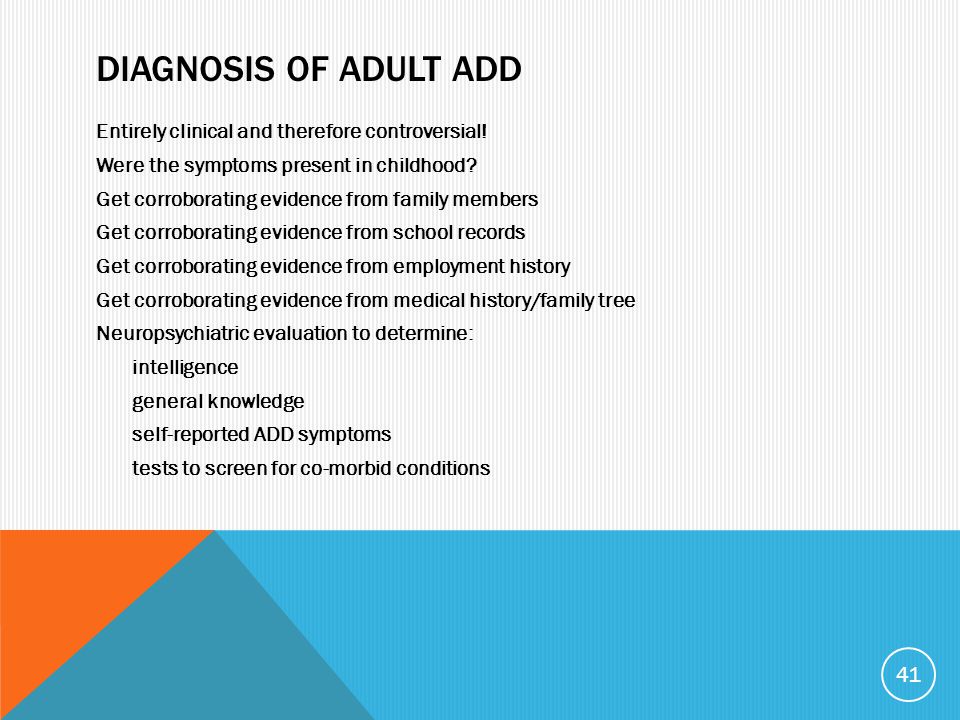 DIAGNOSIS OF ADULT ADD

Entirely clinical and therefore controversial!

Were the symptoms present in childhood?

Get corroborating evidence from family members

Get corroborating evidence from school records

Get corroborating evidence from employment history

Get corroborating evidence from medical history/family tree

Neuropsychiatric evaluation to determine:

intelligence

general knowledge

self-reported ADD symptoms

tests to screen for co-morbid conditions

41